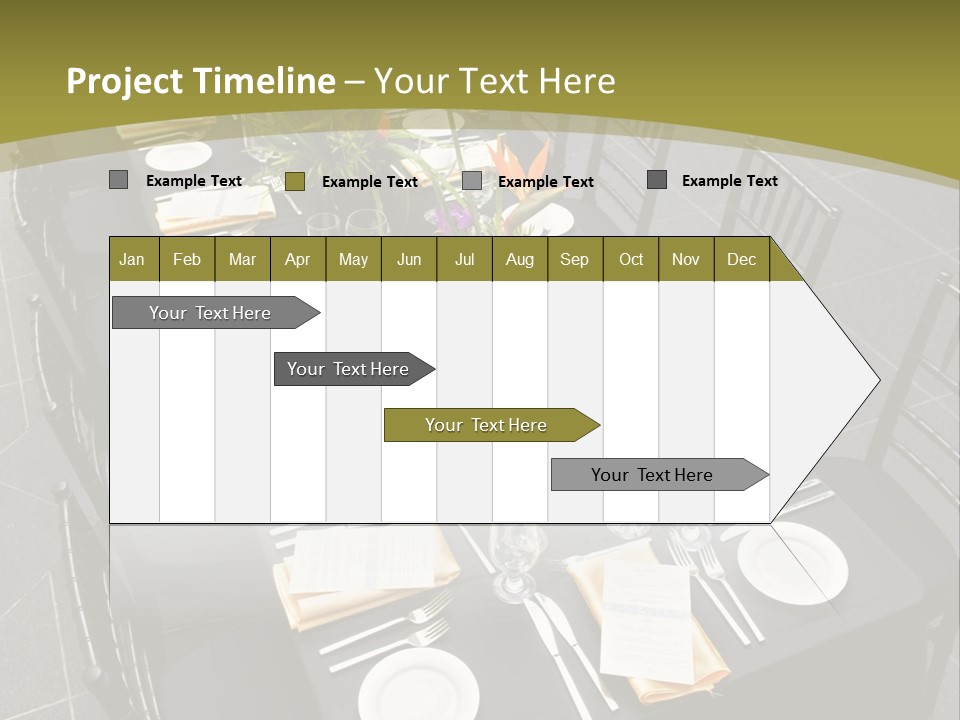 Project Timeline – Your Text Here

Example Text  Example Text  Example Text  Example Text

| Jan | Feb | Mar | Apr | May | Jun | Jul | Aug | Sep | Oct | Nov | Dec |
|---|---|---|---|---|---|---|---|---|---|---|---|

Your Text Here

Your Text Here

Your Text Here

Your Text Here